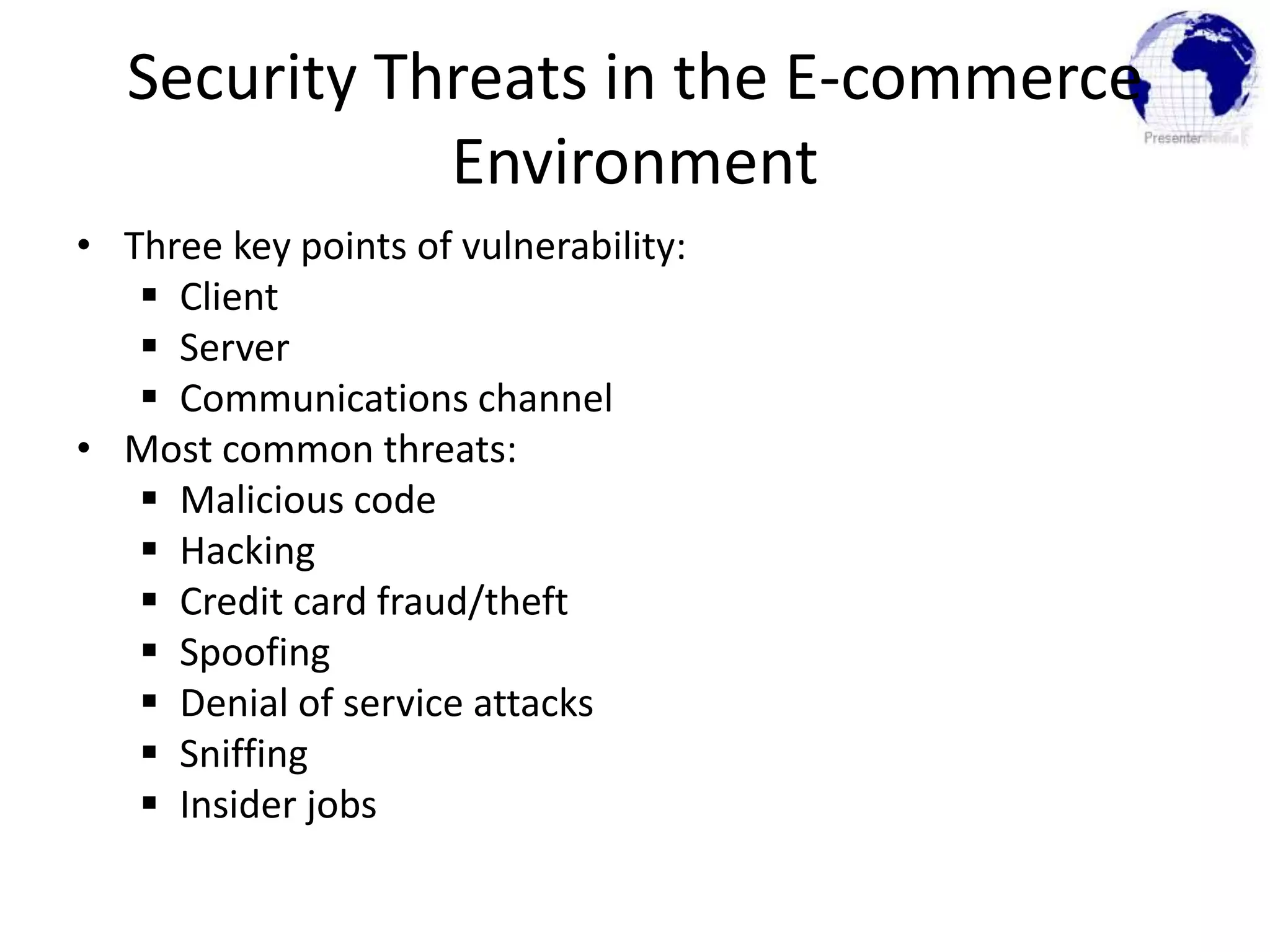 Security Threats in the E-commerce Environment

PresenterMedia

• Three key points of vulnerability:
  ▪ Client
  ▪ Server
  ▪ Communications channel
• Most common threats:
  ▪ Malicious code
  ▪ Hacking
  ▪ Credit card fraud/theft
  ▪ Spoofing
  ▪ Denial of service attacks
  ▪ Sniffing
  ▪ Insider jobs